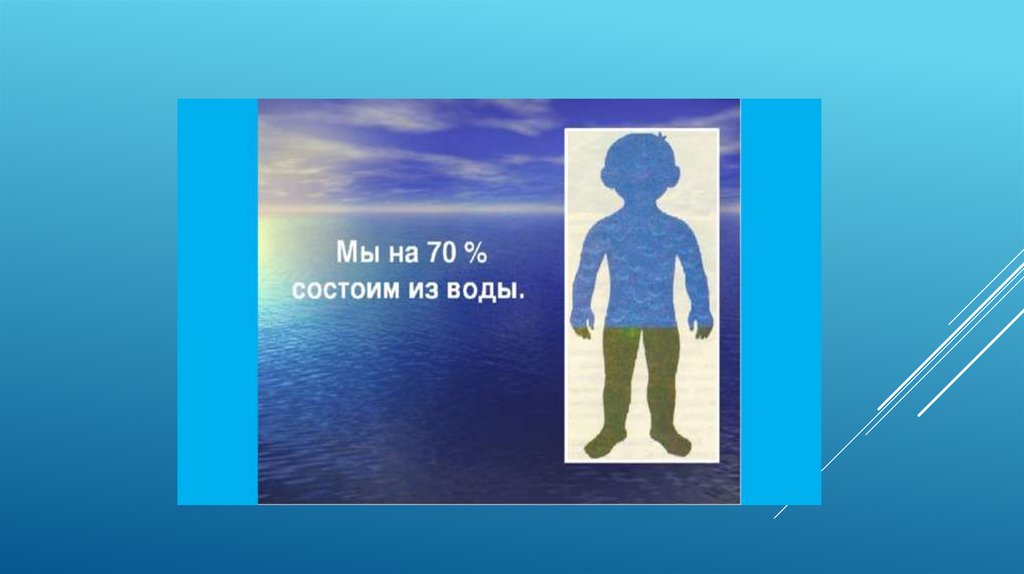 Мы на 70 % состоим из воды.